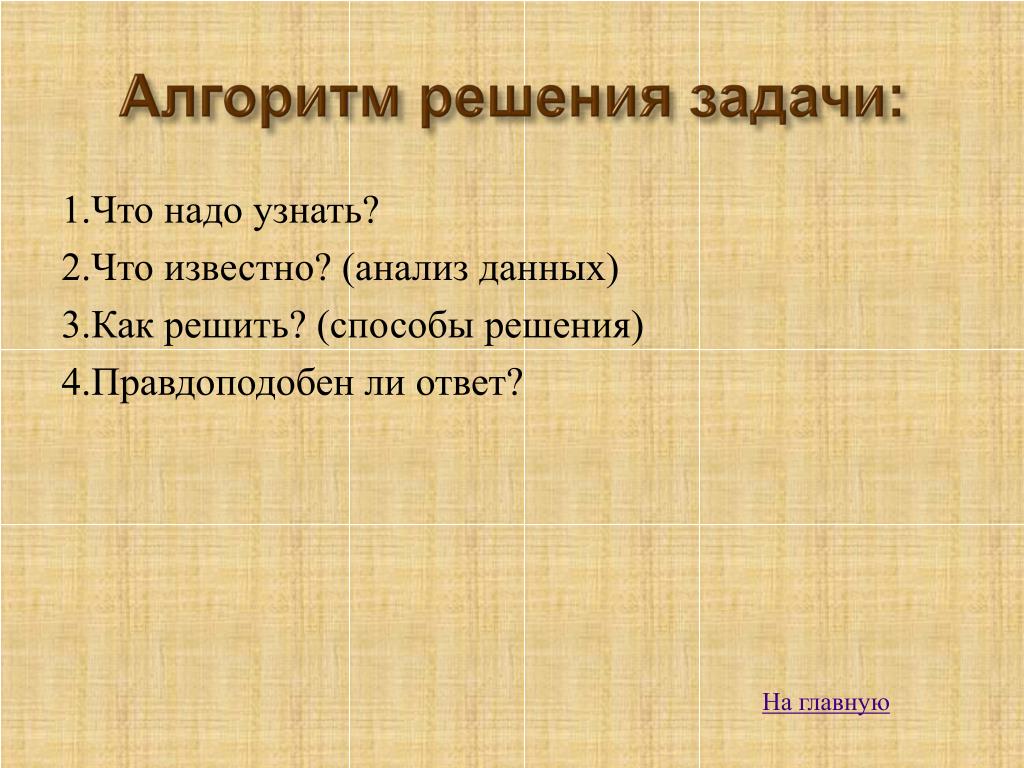 Алгоритм решения задачи:

1.Что надо узнать?
2.Что известно? (анализ данных)
3.Как решить? (способы решения)
4.Правдоподобен ли ответ?

На главную